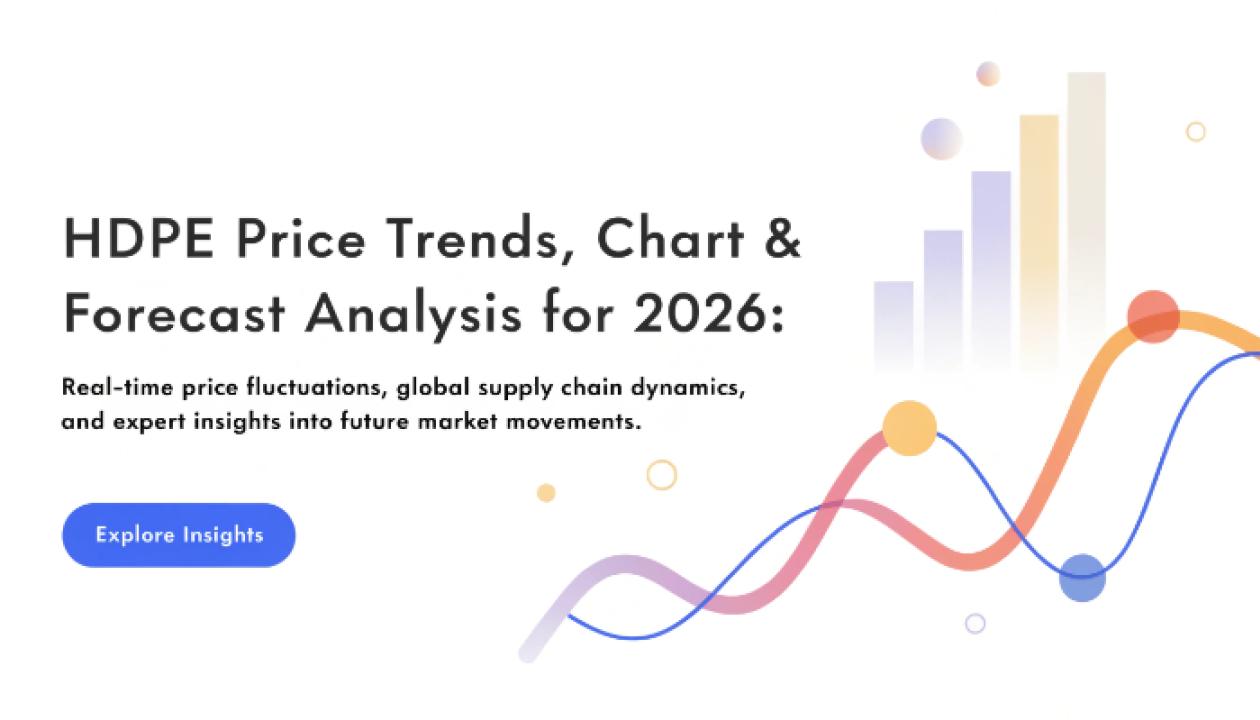 HDPE Price Trends, Chart & Forecast Analysis for 2026:

Real-time price fluctuations, global supply chain dynamics, and expert insights into future market movements.

Explore Insights